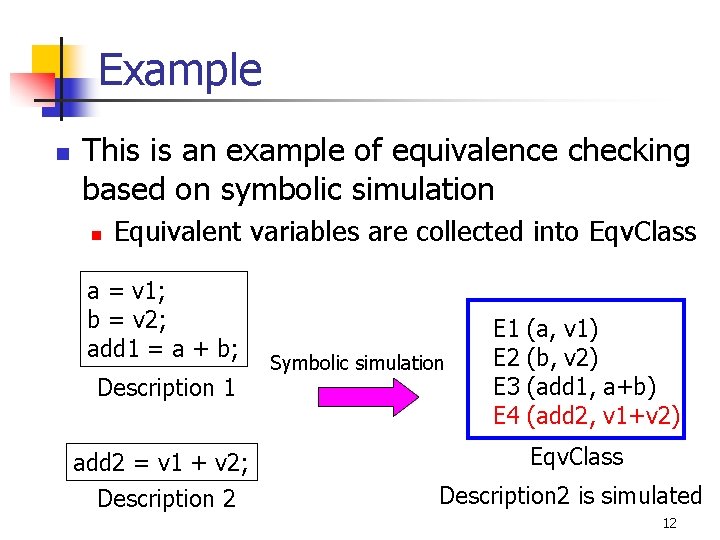 Example

This is an example of equivalence checking based on symbolic simulation

Equivalent variables are collected into EqvClass

a = v1;
b = v2;
add1 = a + b;

Description 1

add2 = v1 + v2;

Description 2

Symbolic simulation

E1 (a, v1)
E2 (b, v2)
E3 (add1, a+b)
E4 (add2, v1+v2)

EqvClass

Description2 is simulated

12